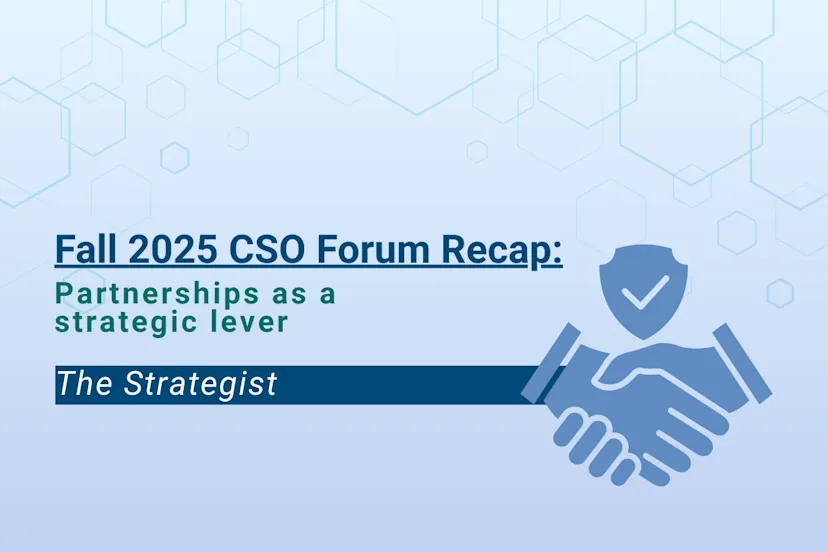 Fall 2025 CSO Forum Recap:

Partnerships as a strategic lever

The Strategist